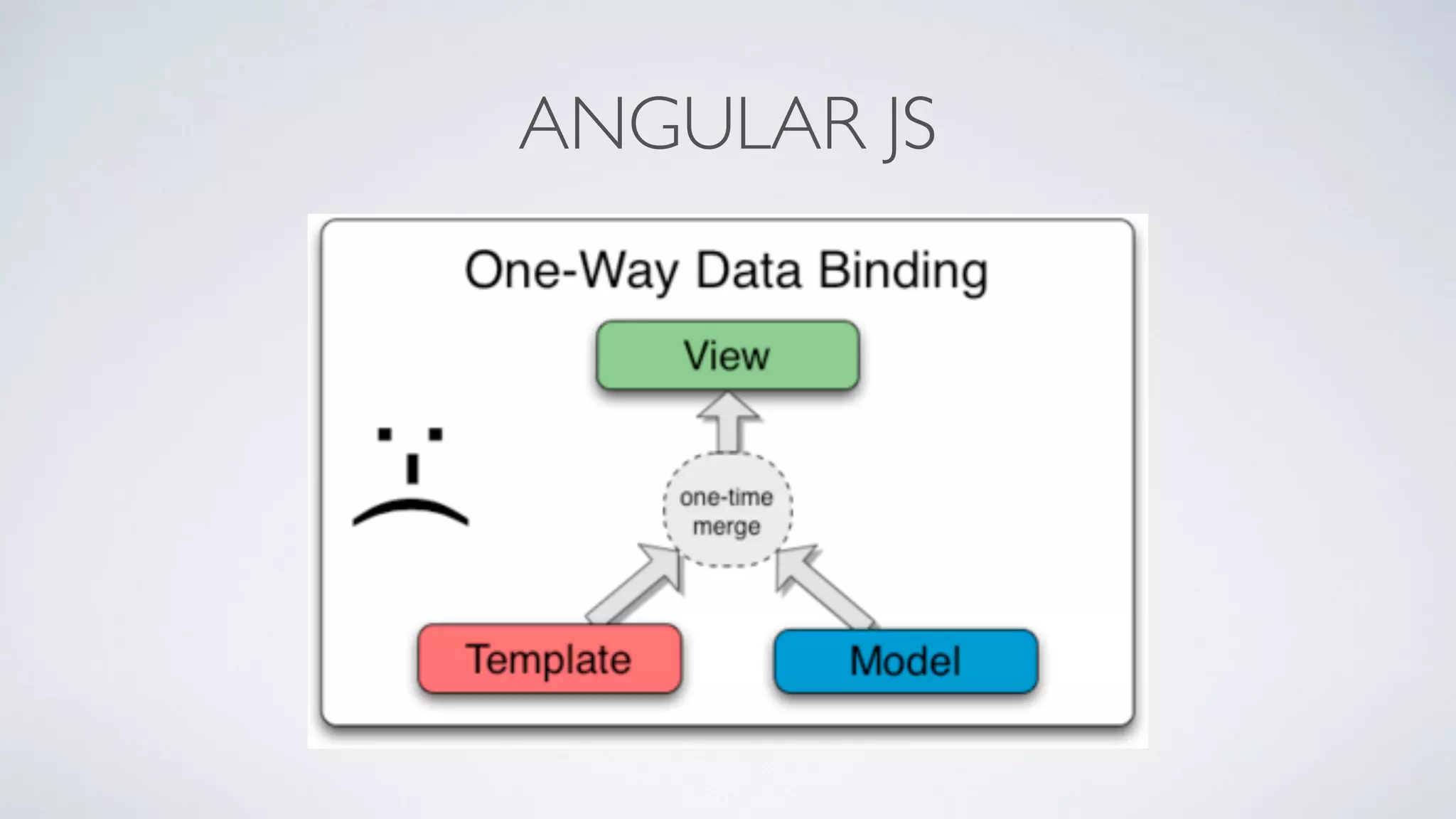 ANGULAR JS

One-Way Data Binding

View

one-time merge

Template

Model